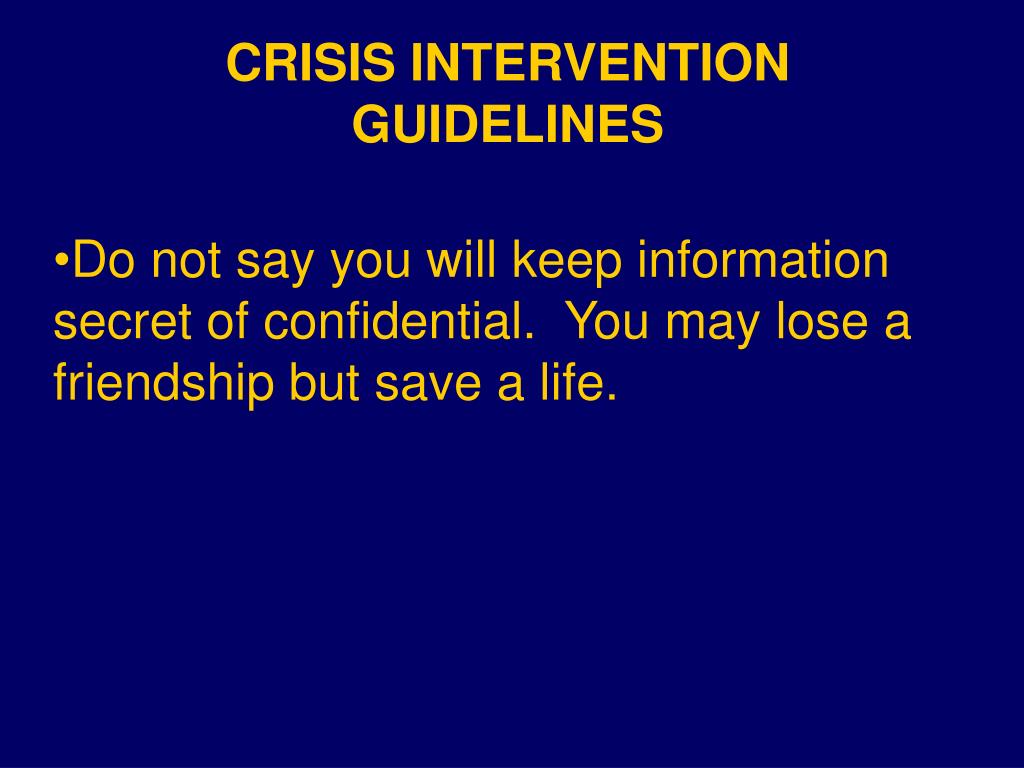 CRISIS INTERVENTION GUIDELINES

•Do not say you will keep information secret of confidential.  You may lose a friendship but save a life.